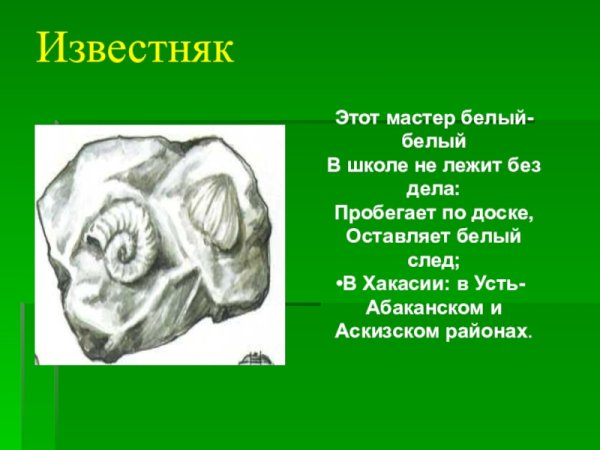 Известняк

Этот мастер белый-белый
В школе не лежит без дела:
Пробегает по доске,
Оставляет белый след;
•В Хакасии: в Усть-Абаканском и Аскизском районах.